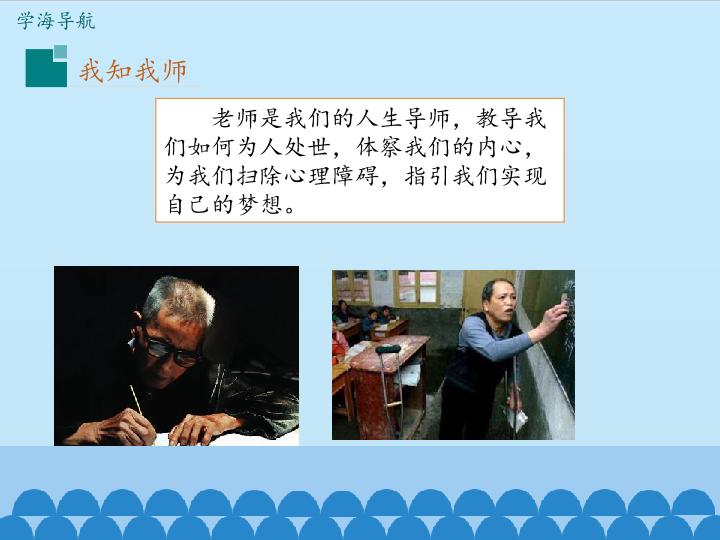 学海导航

我知我师

老师是我们的人生导师，教导我们如何为人处世，体察我们的内心，为我们扫除心理障碍，指引我们实现自己的梦想。